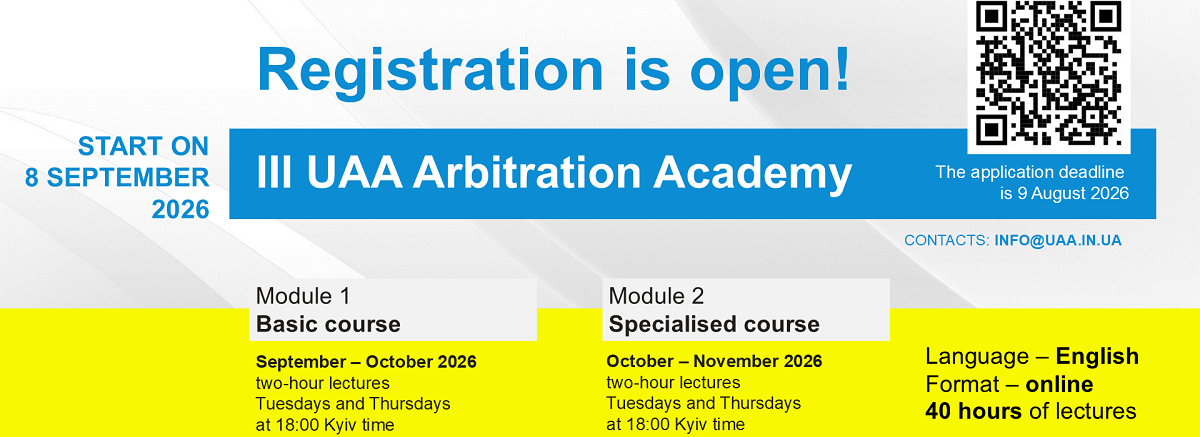 Registration is open!

START ON 8 SEPTEMBER 2026

III UAA Arbitration Academy

The application deadline is 9 August 2026

CONTACTS: INFO@UAA.IN.UA

Module 1
Basic course

September – October 2026
two-hour lectures
Tuesdays and Thursdays
at 18:00 Kyiv time

Module 2
Specialised course

October – November 2026
two-hour lectures
Tuesdays and Thursdays
at 18:00 Kyiv time

Language – English
Format – online
40 hours of lectures